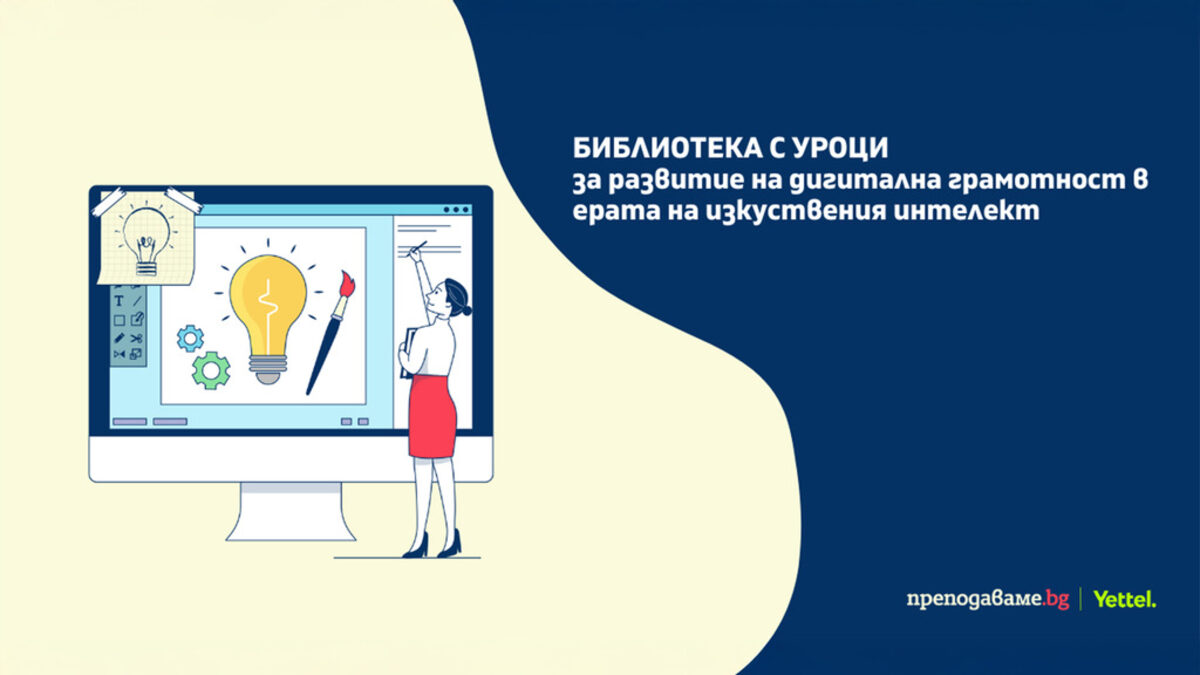 БИБЛИОТЕКА С УРОЦИ
за развитие на дигитална грамотност в ерата на изкуствения интелект

T

преподаваме.bg | Yettel.